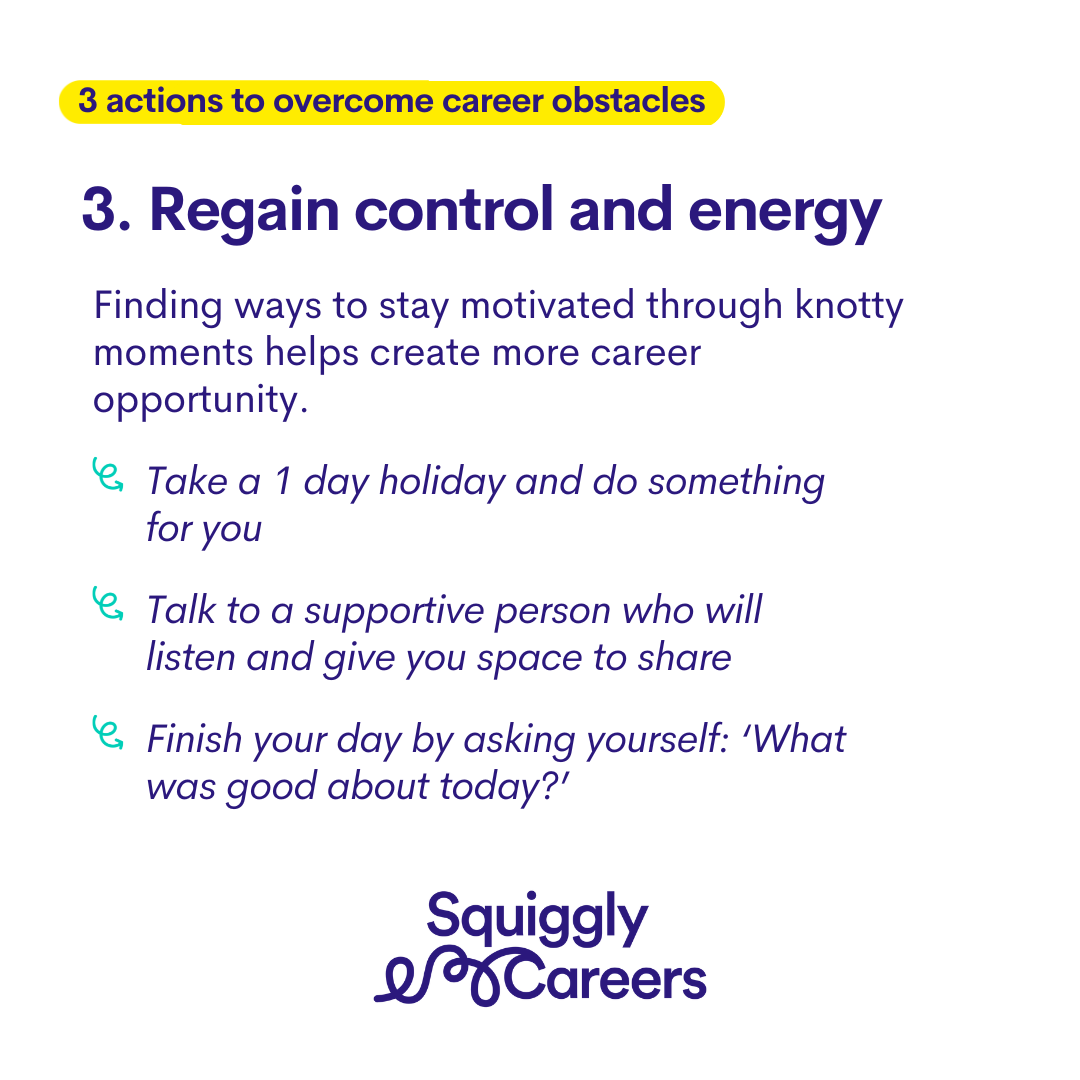 3 actions to overcome career obstacles

3. Regain control and energy

Finding ways to stay motivated through knotty moments helps create more career opportunity.

Take a 1 day holiday and do something for you

Talk to a supportive person who will listen and give you space to share

Finish your day by asking yourself: 'What was good about today?'

Squiggly Careers